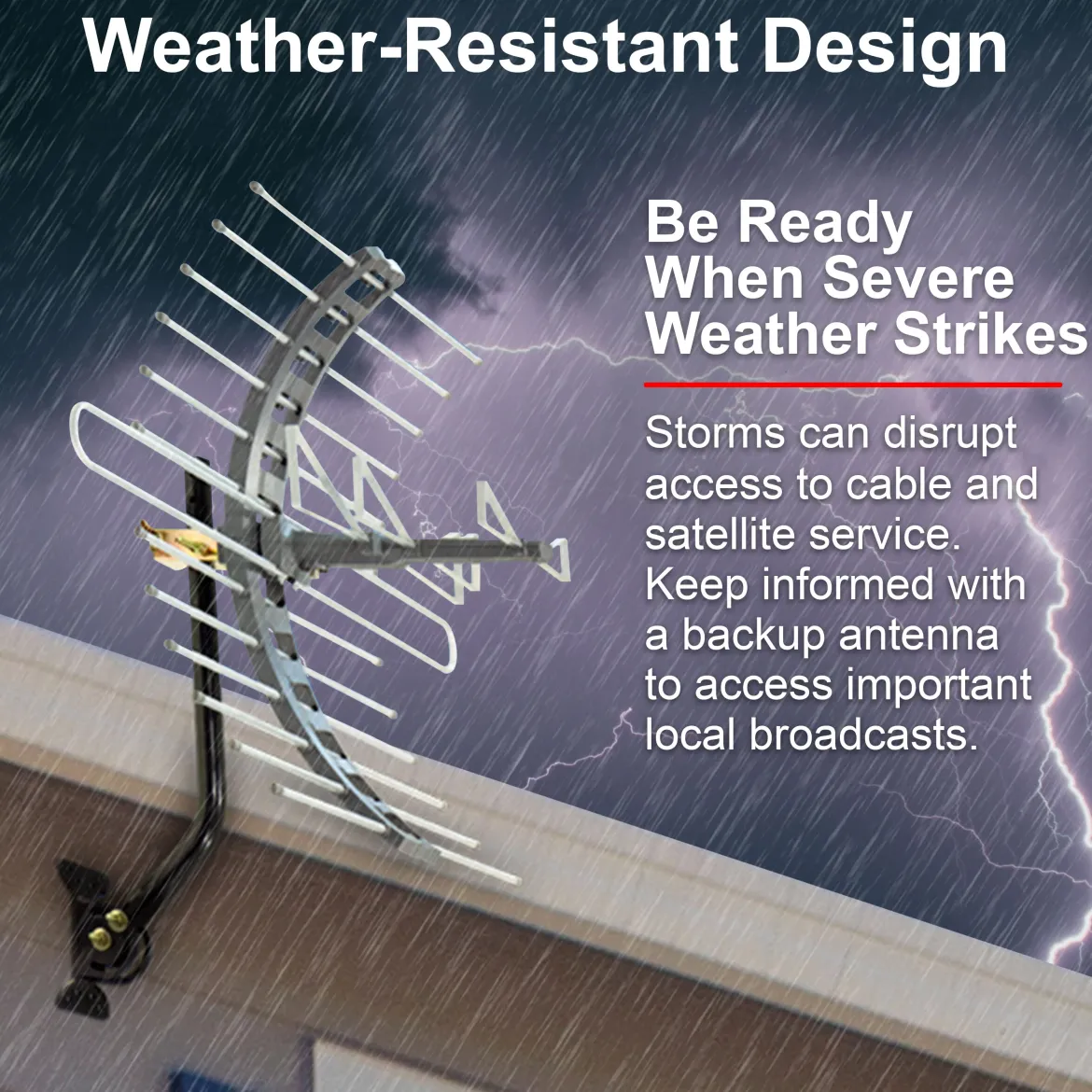 Weather-Resistant Design

Be Ready When Severe Weather Strikes

Storms can disrupt access to cable and satellite service. Keep informed with a backup antenna to access important local broadcasts.